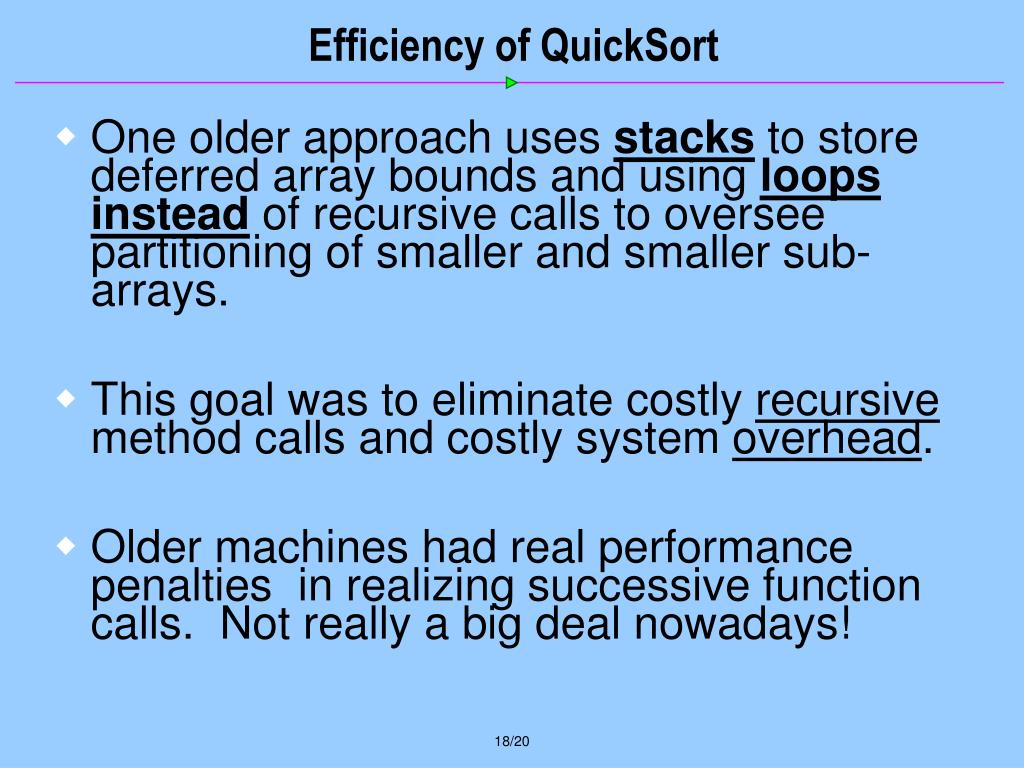 Efficiency of QuickSort

One older approach uses stacks to store deferred array bounds and using loops instead of recursive calls to oversee partitioning of smaller and smaller sub-arrays.

This goal was to eliminate costly recursive method calls and costly system overhead.

Older machines had real performance penalties in realizing successive function calls. Not really a big deal nowadays!

18/20